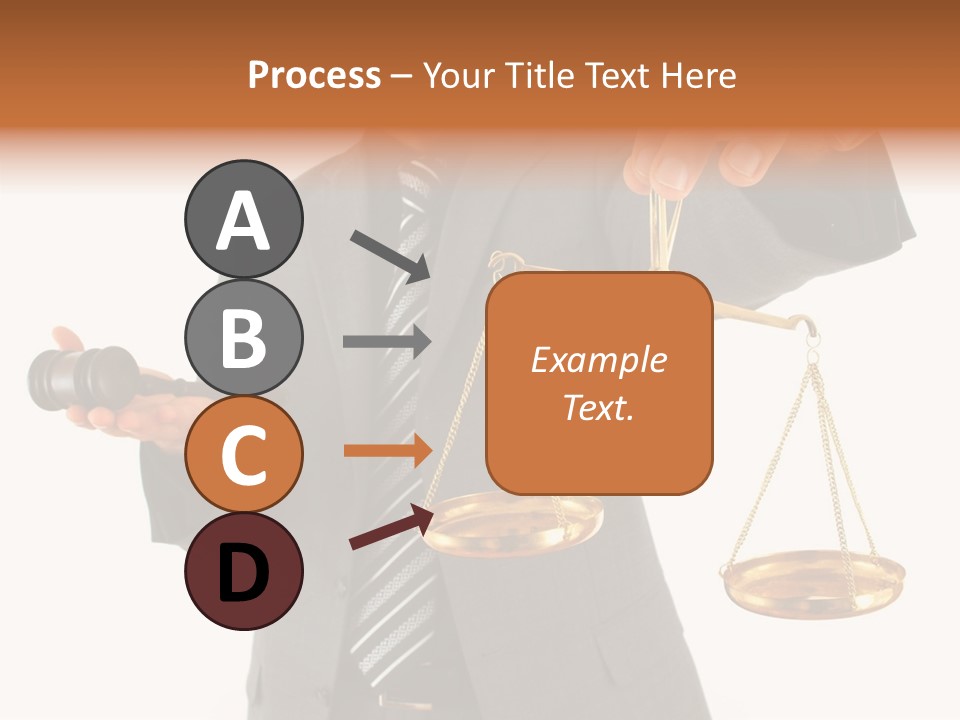 Process – Your Title Text Here

A

B

C

D

Example Text.